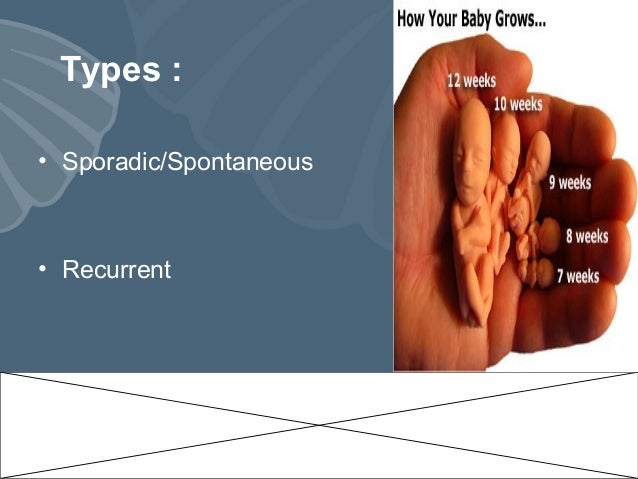 Types :

• Sporadic/Spontaneous

• Recurrent

How Your Baby Grows...

12 weeks

10 weeks

9 weeks

8 weeks

7 weeks